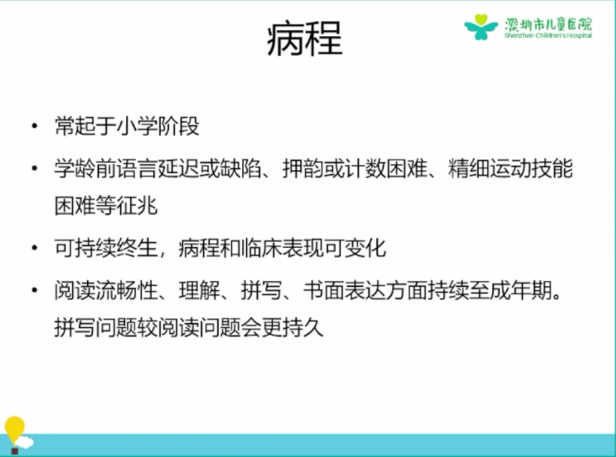 病程

深圳市儿童医院
Shenzhen Children's Hospital

• 常起于小学阶段

• 学龄前语言延迟或缺陷、押韵或计数困难、精细运动技能困难等征兆

• 可持续终生，病程和临床表现可变化

• 阅读流畅性、理解、拼写、书面表达方面持续至成年期。拼写问题较阅读问题会更持久